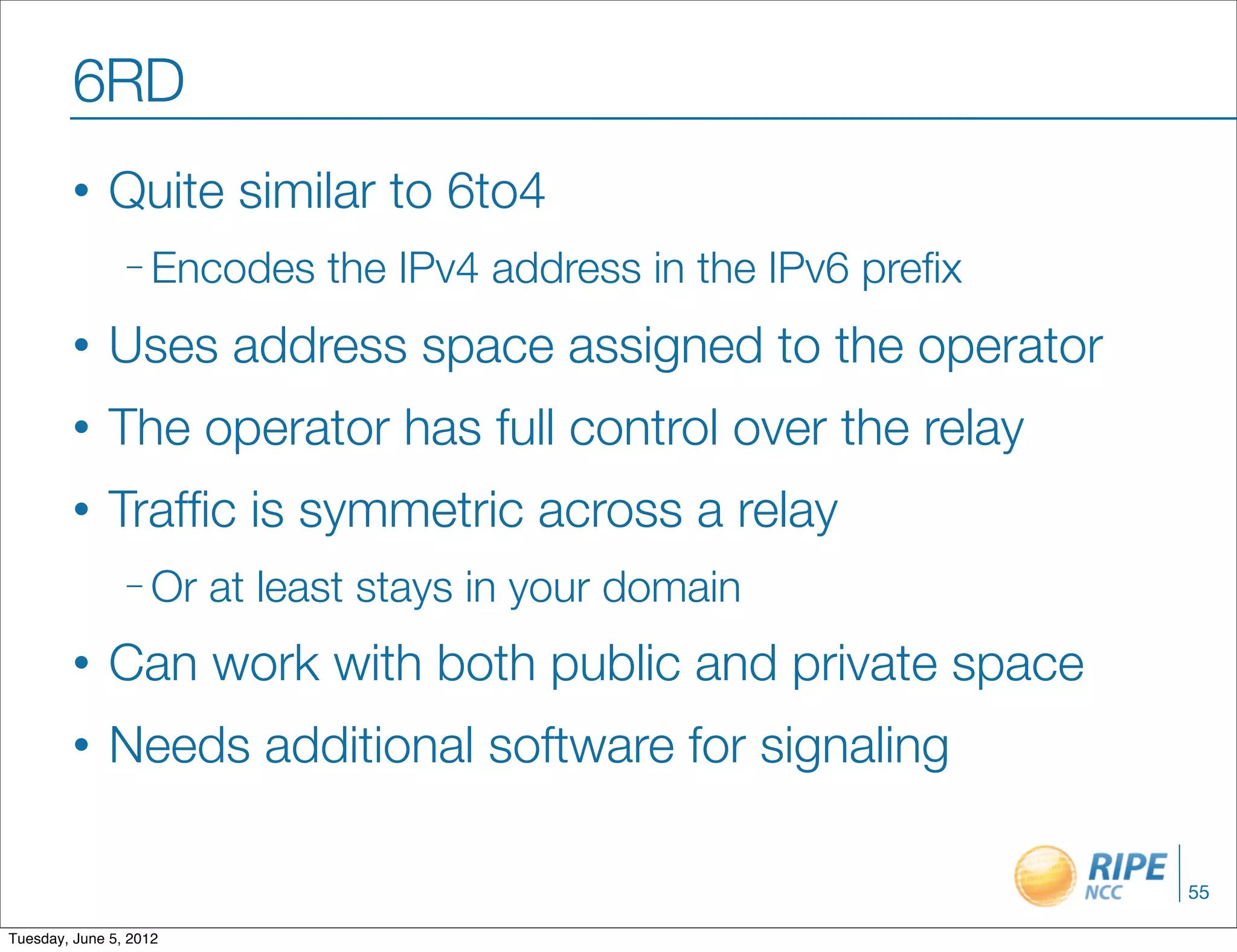 6RD

• Quite similar to 6to4
  – Encodes the IPv4 address in the IPv6 prefix
• Uses address space assigned to the operator
• The operator has full control over the relay
• Traffic is symmetric across a relay
  – Or at least stays in your domain
• Can work with both public and private space
• Needs additional software for signaling

RIPE NCC

55

Tuesday, June 5, 2012